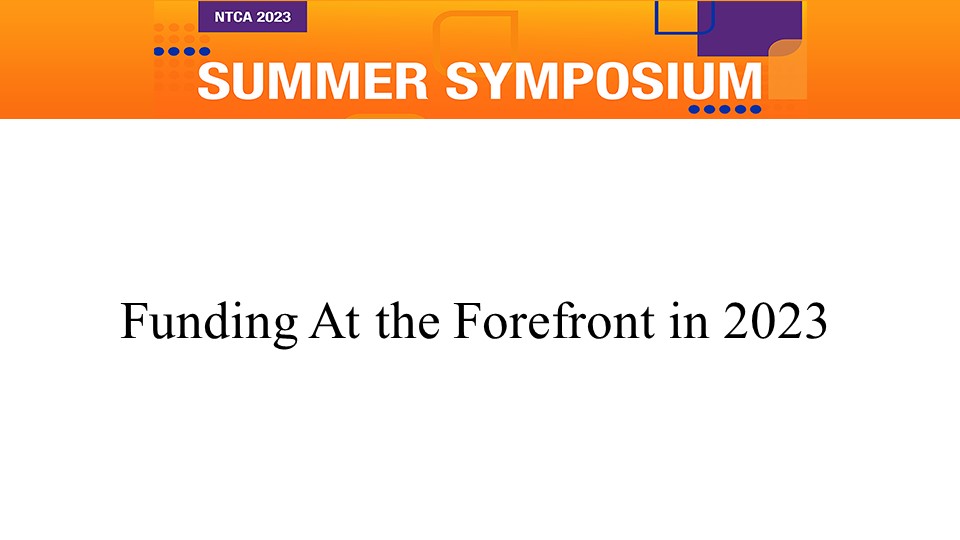 NTCA 2023
SUMMER SYMPOSIUM

Funding At the Forefront in 2023